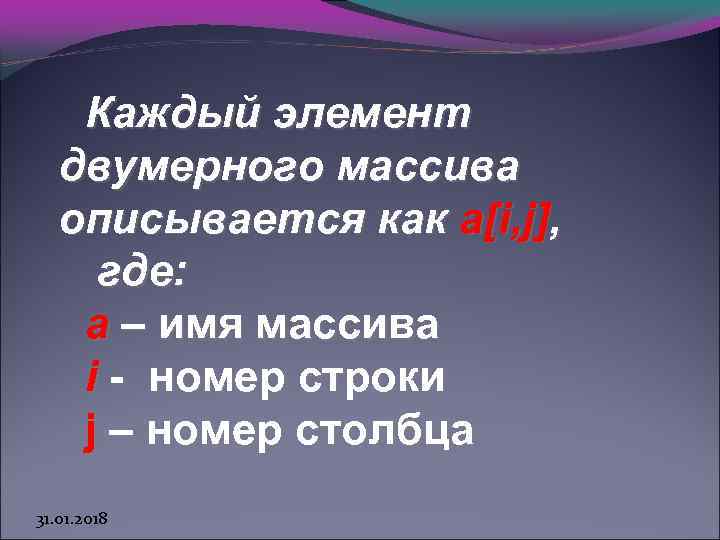 Каждый элемент двумерного массива описывается как a[i,j], где:

a – имя массива
i - номер строки
j – номер столбца

31.01.2018